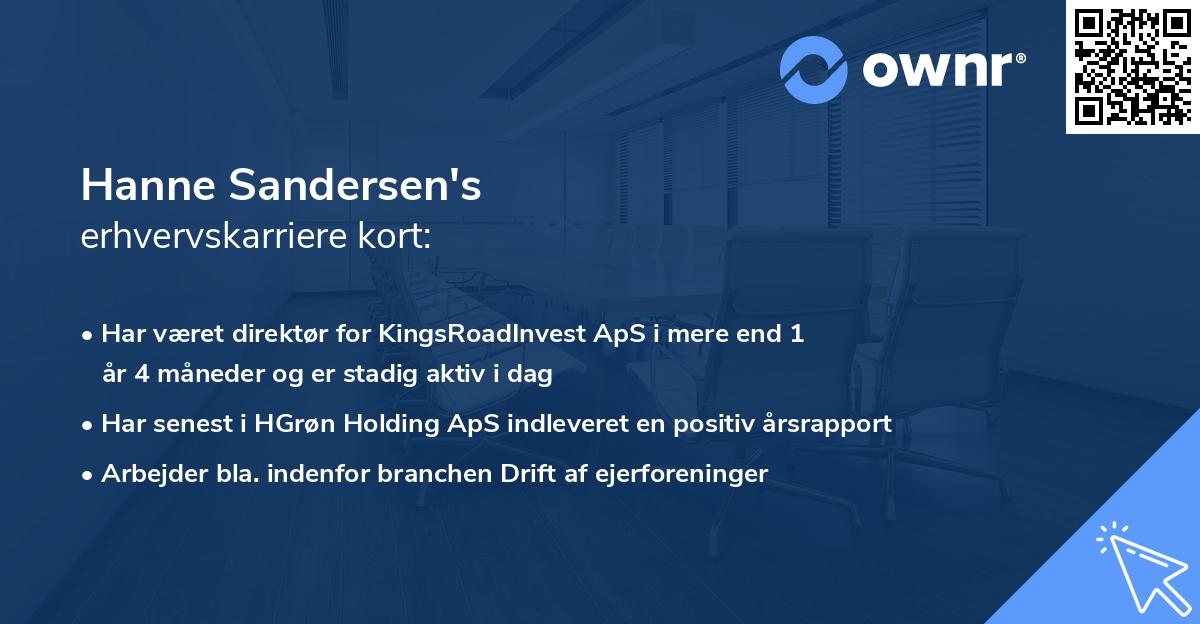 ownr®

Hanne Sandersen's
erhvervskarriere kort:

• Har været direktør for KingsRoadInvest ApS i mere end 1 år 4 måneder og er stadig aktiv i dag
• Har senest i HGrøn Holding ApS indleveret en positiv årsrapport
• Arbejder bla. indenfor branchen Drift af ejerforeninger